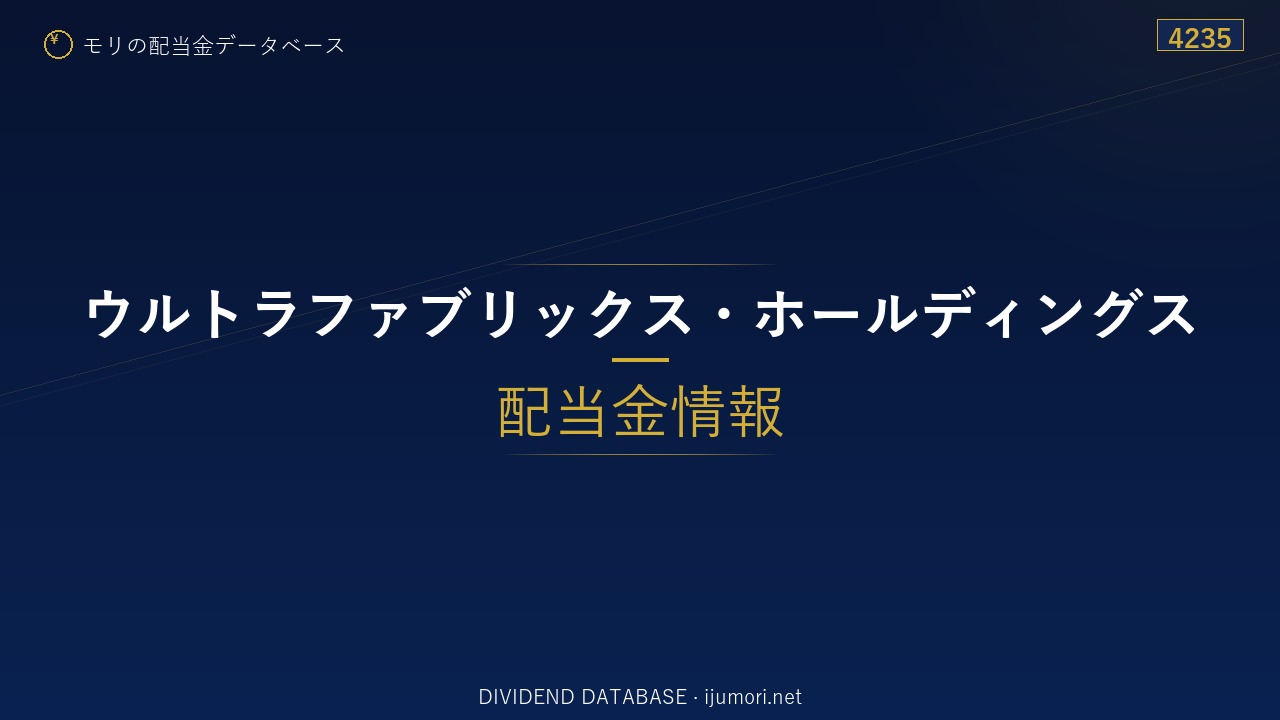 ¥ モリの配当金データベース

4235

ウルトラファブリックス・ホールディングス

配当金情報

DIVIDEND DATABASE · ijumori.net